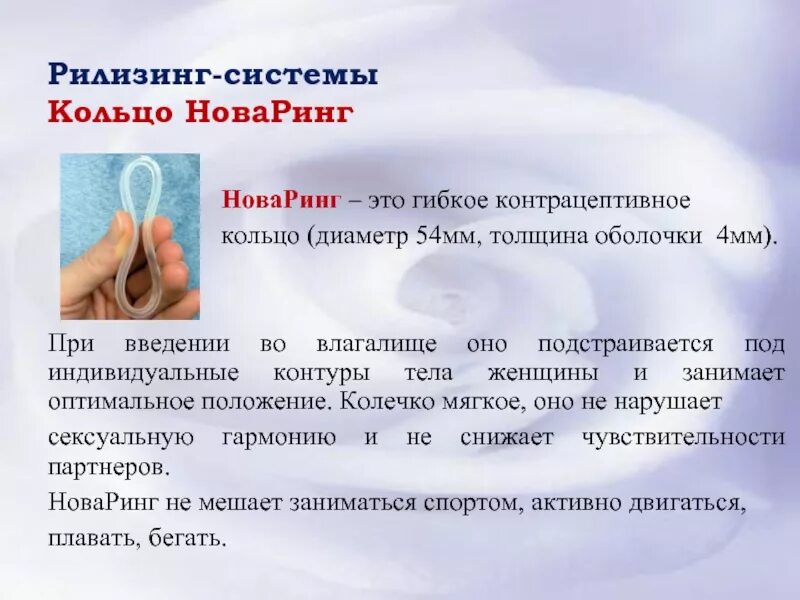 Рилизинг-системы
Кольцо НоваРинг

НоваРинг – это гибкое контрацептивное кольцо (диаметр 54мм, толщина оболочки 4мм).

При введении во влагалище оно подстраивается под индивидуальные контуры тела женщины и занимает оптимальное положение. Колечко мягкое, оно не нарушает сексуальную гармонию и не снижает чувствительности партнеров.

НоваРинг не мешает заниматься спортом, активно двигаться, плавать, бегать.